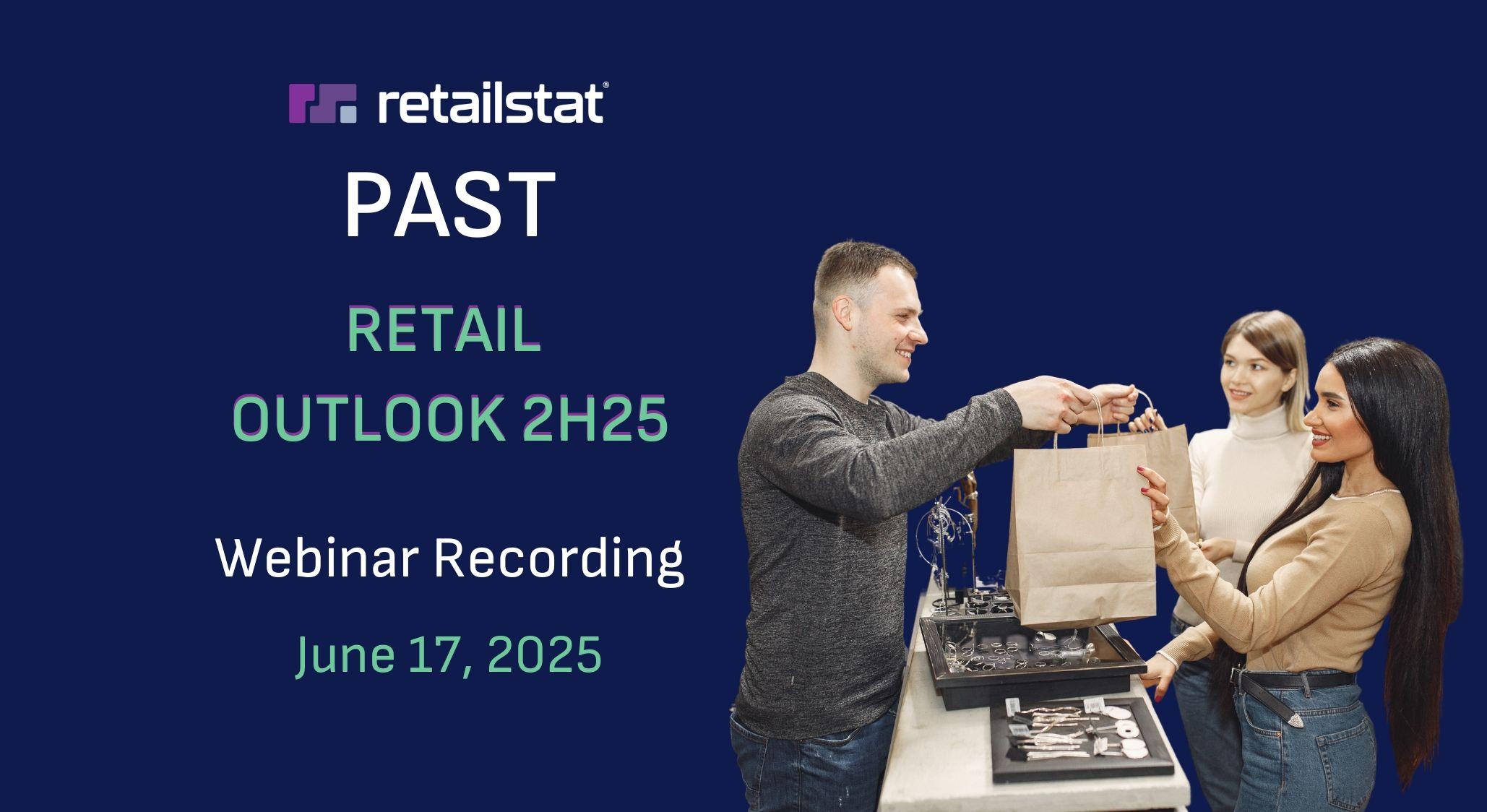 retailstat®

PAST

RETAIL
OUTLOOK 2H25

Webinar Recording

June 17, 2025